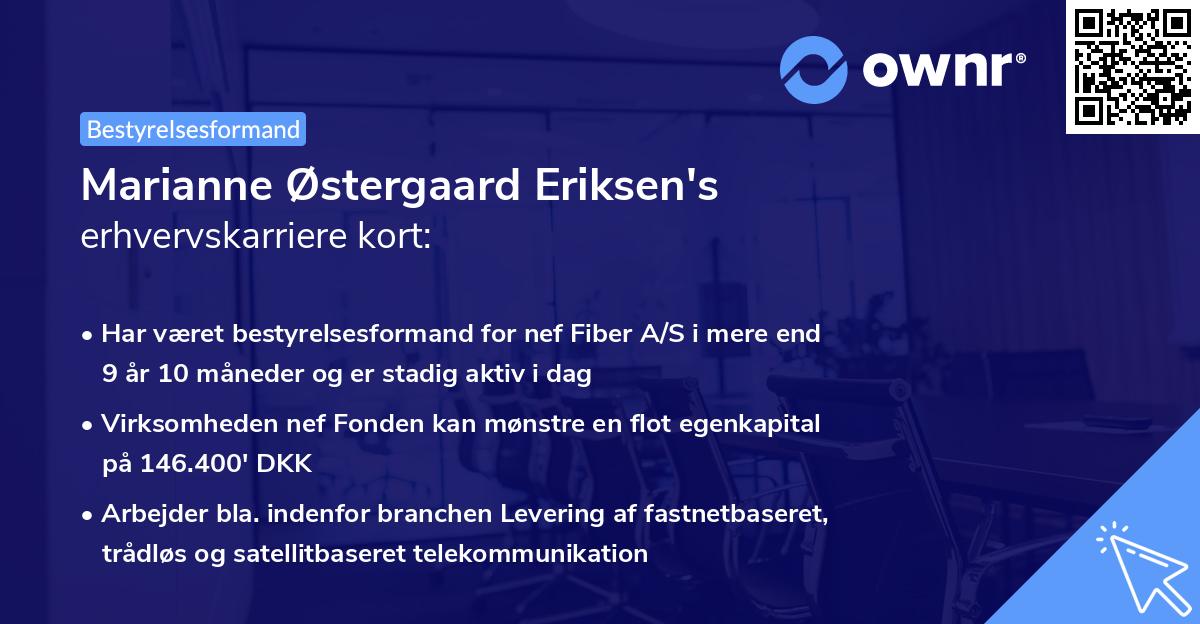 ownr®

Bestyrelsesformand

Marianne Østergaard Eriksen's
erhvervskarriere kort:

• Har været bestyrelsesformand for nef Fiber A/S i mere end 9 år 10 måneder og er stadig aktiv i dag

• Virksomheden nef Fonden kan mønstre en flot egenkapital på 146.400' DKK

• Arbejder bla. indenfor branchen Levering af fastnetbaseret, trådløs og satellitbaseret telekommunikation